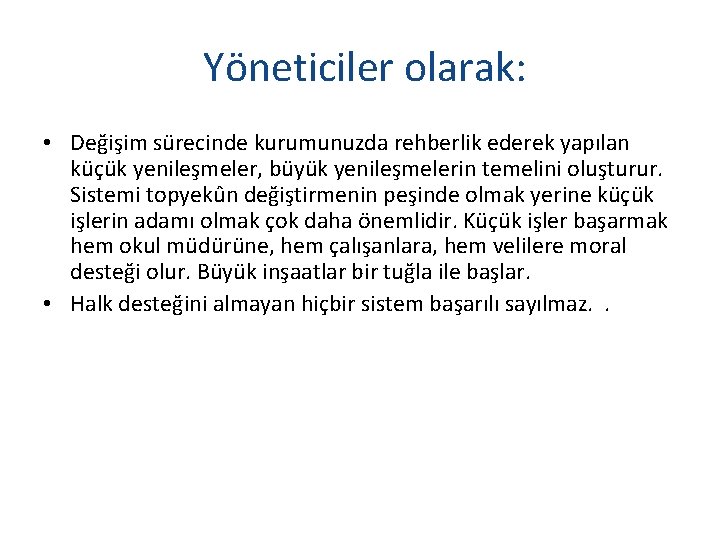 Yöneticiler olarak:

• Değişim sürecinde kurumunuzda rehberlik ederek yapılan küçük yenileşmeler, büyük yenileşmelerin temelini oluşturur. Sistemi topyekûn değiştirmenin peşinde olmak yerine küçük işlerin adamı olmak çok daha önemlidir. Küçük işler başarmak hem okul müdürüne, hem çalışanlara, hem velilere moral desteği olur. Büyük inşaatlar bir tuğla ile başlar.
• Halk desteğini almayan hiçbir sistem başarılı sayılmaz. .